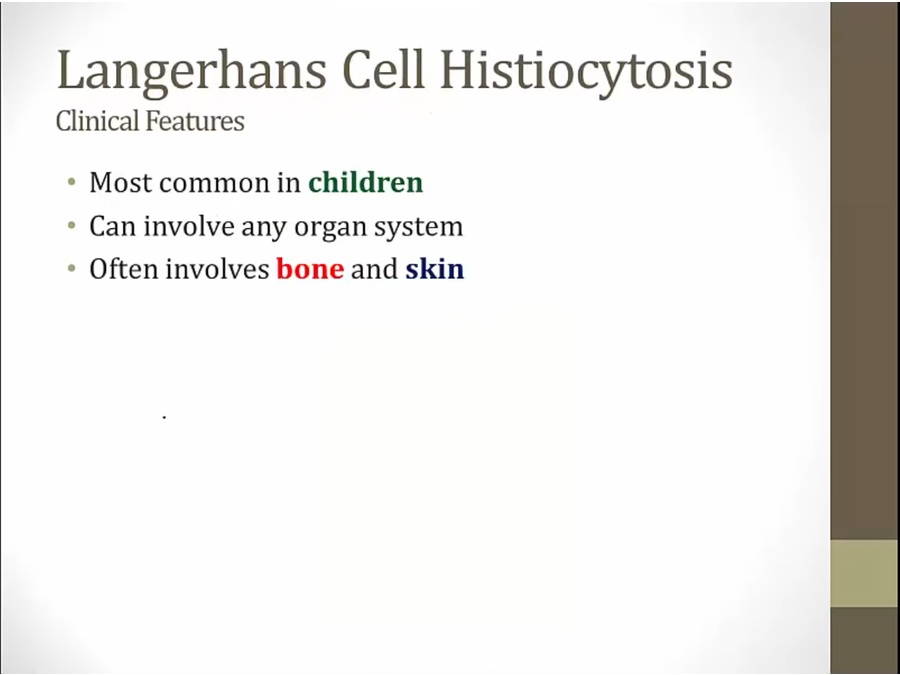 Langerhans Cell Histiocytosis
Clinical Features

• Most common in children
• Can involve any organ system
• Often involves bone and skin